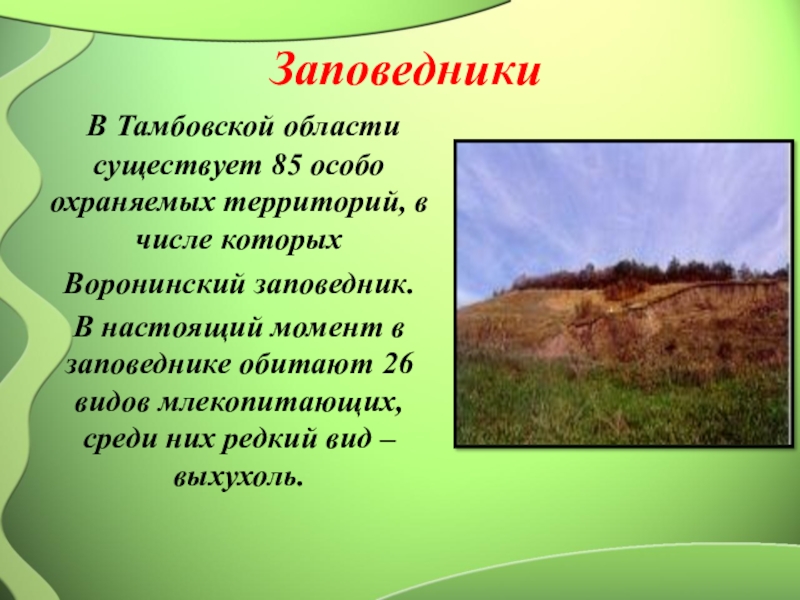 Заповедники

В Тамбовской области существует 85 особо охраняемых территорий, в числе которых

Воронинский заповедник.

В настоящий момент в заповеднике обитают 26 видов млекопитающих, среди них редкий вид – выхухоль.